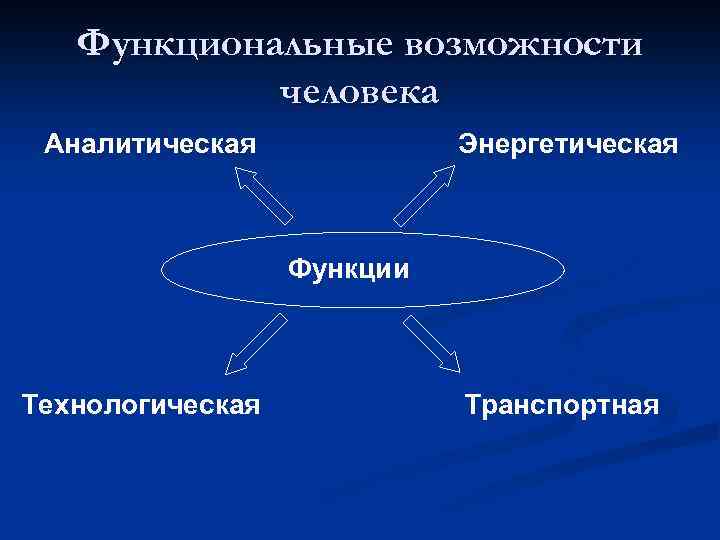 Функциональные возможности человека

Аналитическая

Энергетическая

Функции

Технологическая

Транспортная